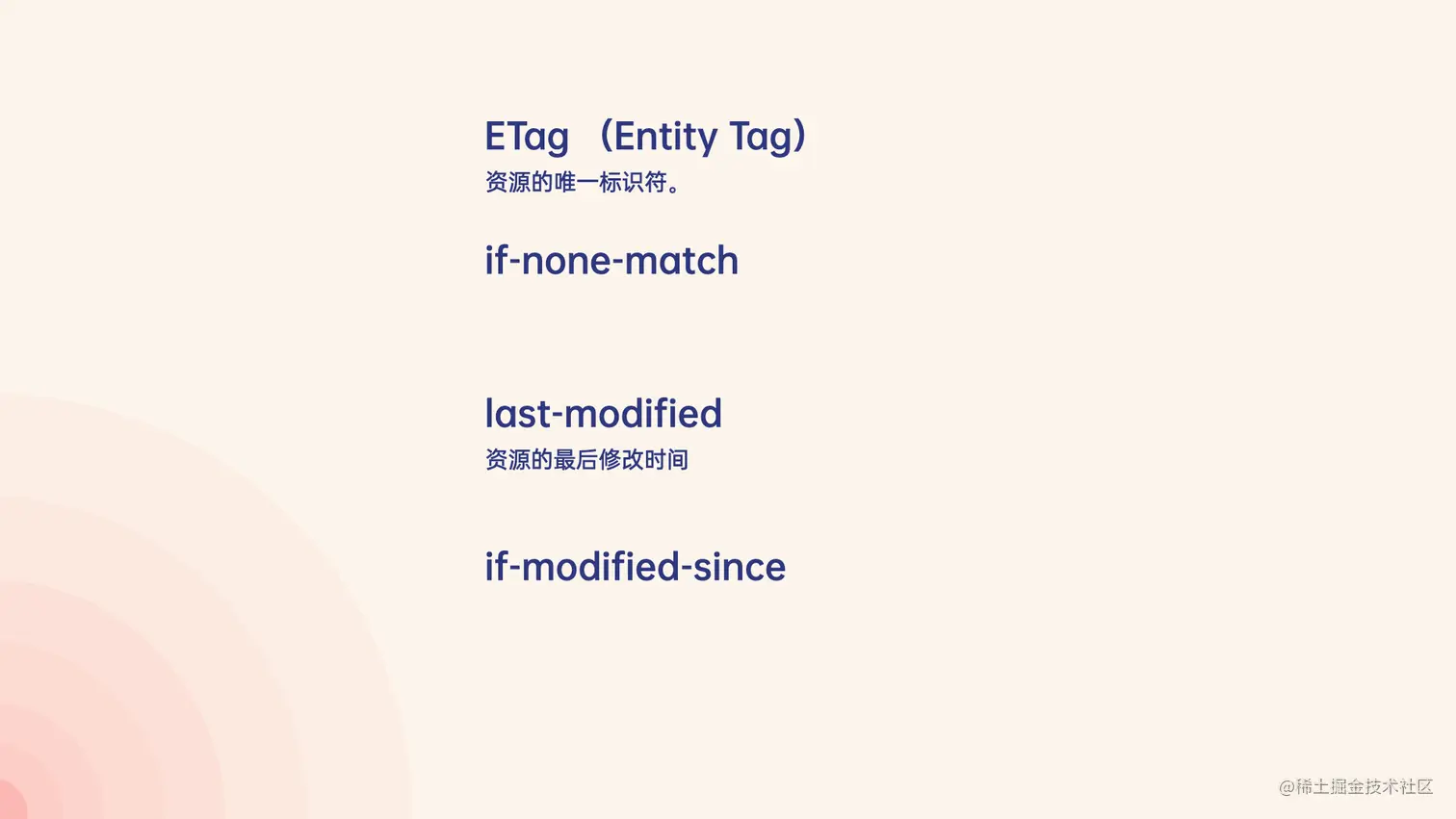 ETag （Entity Tag）
资源的唯一标识符。

if-none-match

last-modified
资源的最后修改时间

if-modified-since

@稀土掘金技术社区